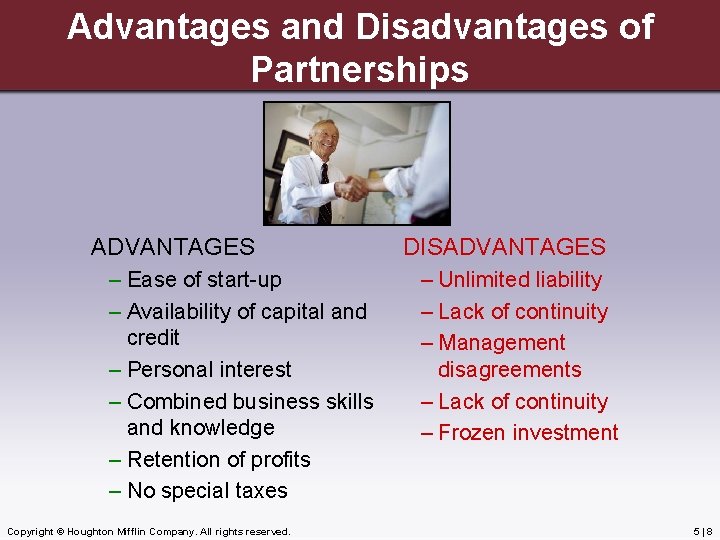 Advantages and Disadvantages of Partnerships

ADVANTAGES
– Ease of start-up
– Availability of capital and credit
– Personal interest
– Combined business skills and knowledge
– Retention of profits
– No special taxes

DISADVANTAGES
– Unlimited liability
– Lack of continuity
– Management disagreements
– Lack of continuity
– Frozen investment

Copyright © Houghton Mifflin Company. All rights reserved.

5 | 8